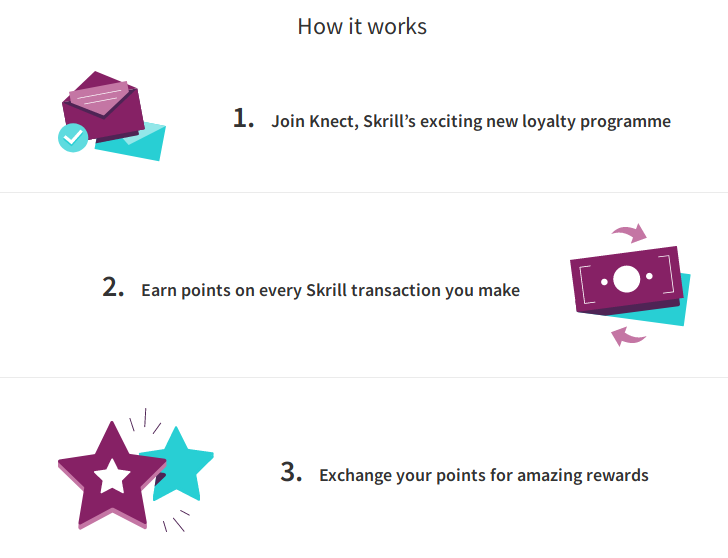 How it works

1. Join Knect, Skrill’s exciting new loyalty programme

2. Earn points on every Skrill transaction you make

3. Exchange your points for amazing rewards